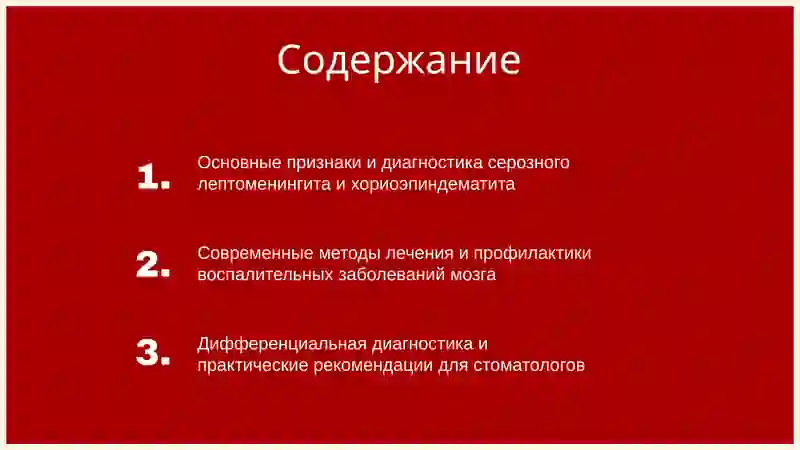 Содержание

1. Основные признаки и диагностика серозного лептоменингита и хориоэпиндематита

2. Современные методы лечения и профилактики воспалительных заболеваний мозга

3. Дифференциальная диагностика и практические рекомендации для стоматологов